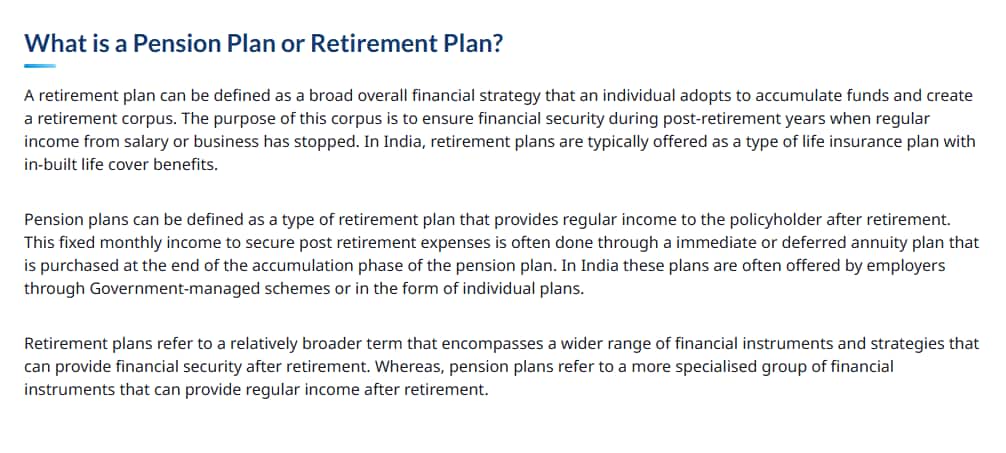 What is a Pension Plan or Retirement Plan?

A retirement plan can be defined as a broad overall financial strategy that an individual adopts to accumulate funds and create a retirement corpus. The purpose of this corpus is to ensure financial security during post-retirement years when regular income from salary or business has stopped. In India, retirement plans are typically offered as a type of life insurance plan with in-built life cover benefits.

Pension plans can be defined as a type of retirement plan that provides regular income to the policyholder after retirement. This fixed monthly income to secure post retirement expenses is often done through a immediate or deferred annuity plan that is purchased at the end of the accumulation phase of the pension plan. In India these plans are often offered by employers through Government-managed schemes or in the form of individual plans.

Retirement plans refer to a relatively broader term that encompasses a wider range of financial instruments and strategies that can provide financial security after retirement. Whereas, pension plans refer to a more specialised group of financial instruments that can provide regular income after retirement.